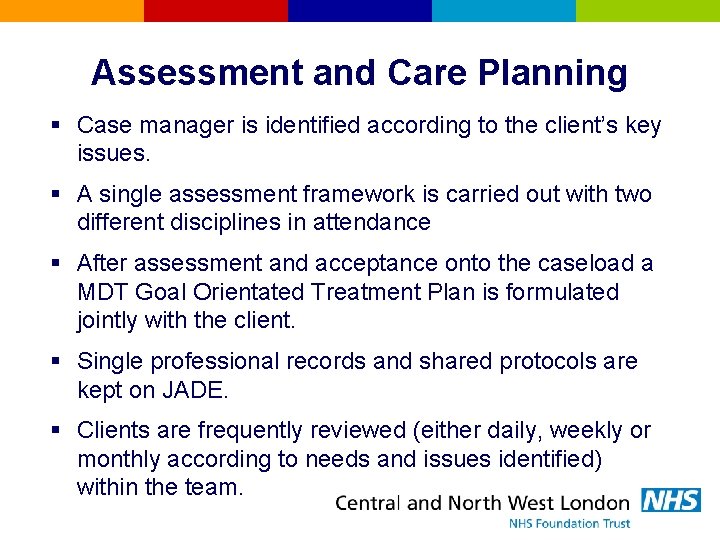 Assessment and Care Planning

▪ Case manager is identified according to the client's key issues.

▪ A single assessment framework is carried out with two different disciplines in attendance

▪ After assessment and acceptance onto the caseload a MDT Goal Orientated Treatment Plan is formulated jointly with the client.

▪ Single professional records and shared protocols are kept on JADE.

▪ Clients are frequently reviewed (either daily, weekly or monthly according to needs and issues identified) within the team.

Central and North West London NHS
NHS Foundation Trust